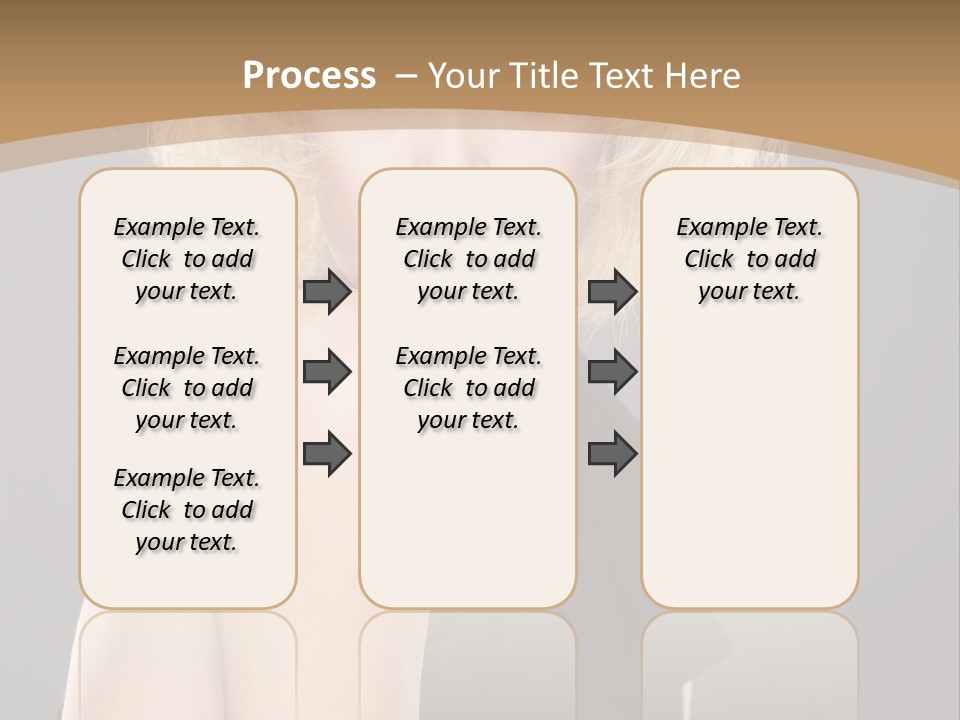 Process – Your Title Text Here

Example Text. Click to add your text.

Example Text. Click to add your text.

Example Text. Click to add your text.

Example Text. Click to add your text.

Example Text. Click to add your text.

Example Text. Click to add your text.